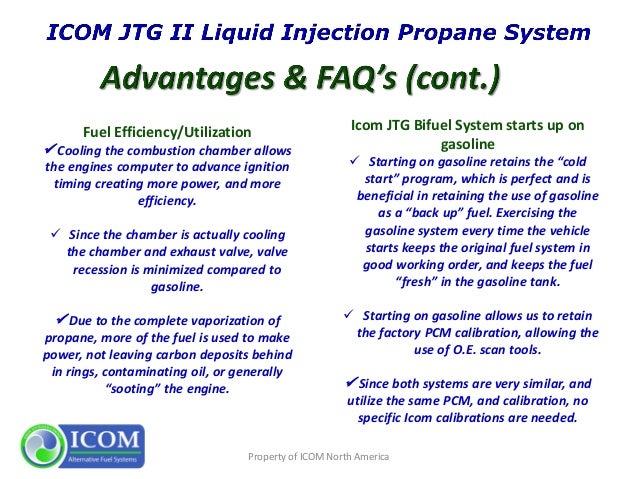 ICOM JTG II Liquid Injection Propane System

Advantages & FAQ's (cont.)

Fuel Efficiency/Utilization

✔Cooling the combustion chamber allows the engines computer to advance ignition timing creating more power, and more efficiency.

✓ Since the chamber is actually cooling the chamber and exhaust valve, valve recession is minimized compared to gasoline.

✔Due to the complete vaporization of propane, more of the fuel is used to make power, not leaving carbon deposits behind in rings, contaminating oil, or generally "sooting" the engine.

Icom JTG Bifuel System starts up on gasoline

✓ Starting on gasoline retains the "cold start" program, which is perfect and is beneficial in retaining the use of gasoline as a "back up" fuel. Exercising the gasoline system every time the vehicle starts keeps the original fuel system in good working order, and keeps the fuel "fresh" in the gasoline tank.

✓ Starting on gasoline allows us to retain the factory PCM calibration, allowing the use of O.E. scan tools.

✔Since both systems are very similar, and utilize the same PCM, and calibration, no specific Icom calibrations are needed.

ICOM
Alternative Fuel Systems

Property of ICOM North America